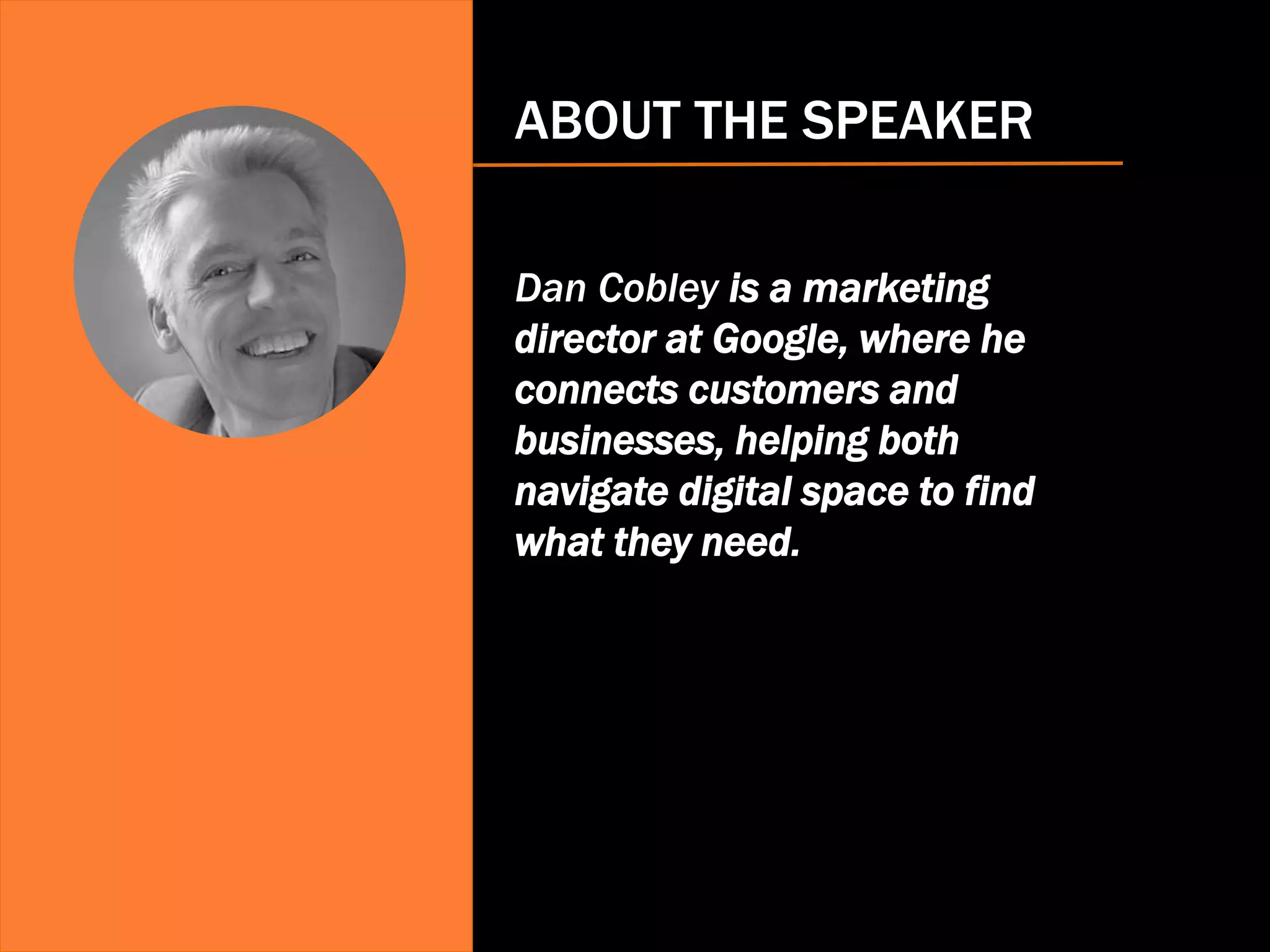 ABOUT THE SPEAKER

Dan Cobley is a marketing director at Google, where he connects customers and businesses, helping both navigate digital space to find what they need.